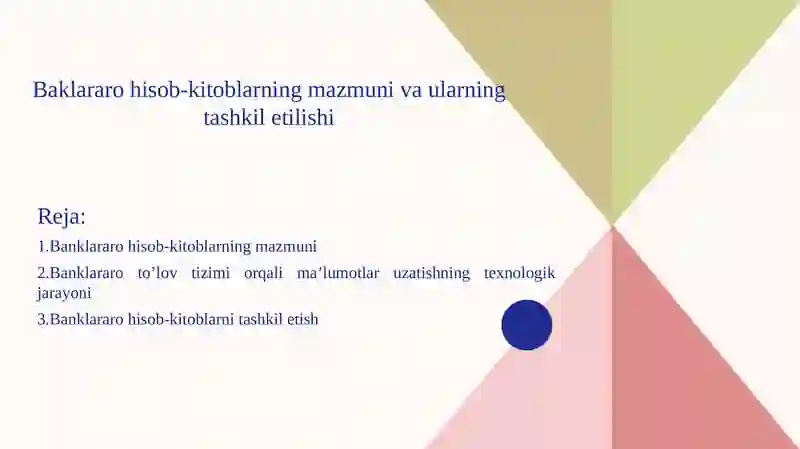 Baklararo hisob-kitoblarning mazmuni va ularning tashkil etilishi

Reja:

1.Banklararo hisob-kitoblarning mazmuni

2.Banklararo to’lov tizimi orqali ma’lumotlar uzatishning texnologik jarayoni

3.Banklararo hisob-kitoblarni tashkil etish